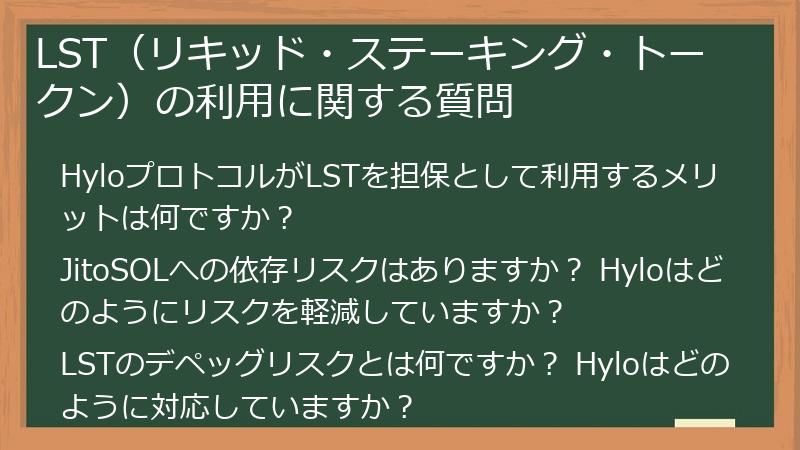 LST（リキッド・ステーキング・トークン）の利用に関する質問

HyloプロトコルがLSTを担保として利用するメリットは何ですか？

JitoSOLへの依存リスクはありますか？ Hyloはどのようにリスクを軽減していますか？

LSTのデペッグリスクとは何ですか？ Hyloはどのように対応していますか？